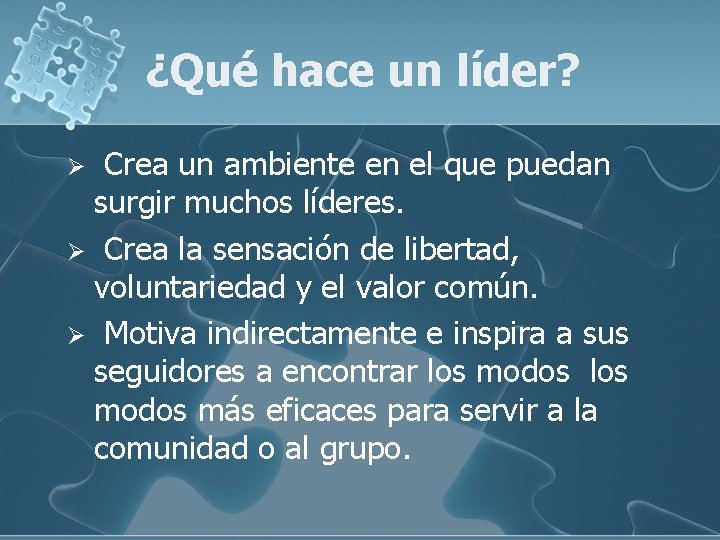 ¿Qué hace un líder?

➢ Crea un ambiente en el que puedan surgir muchos líderes.

➢ Crea la sensación de libertad, voluntariedad y el valor común.

➢ Motiva indirectamente e inspira a sus seguidores a encontrar los modos los modos más eficaces para servir a la comunidad o al grupo.